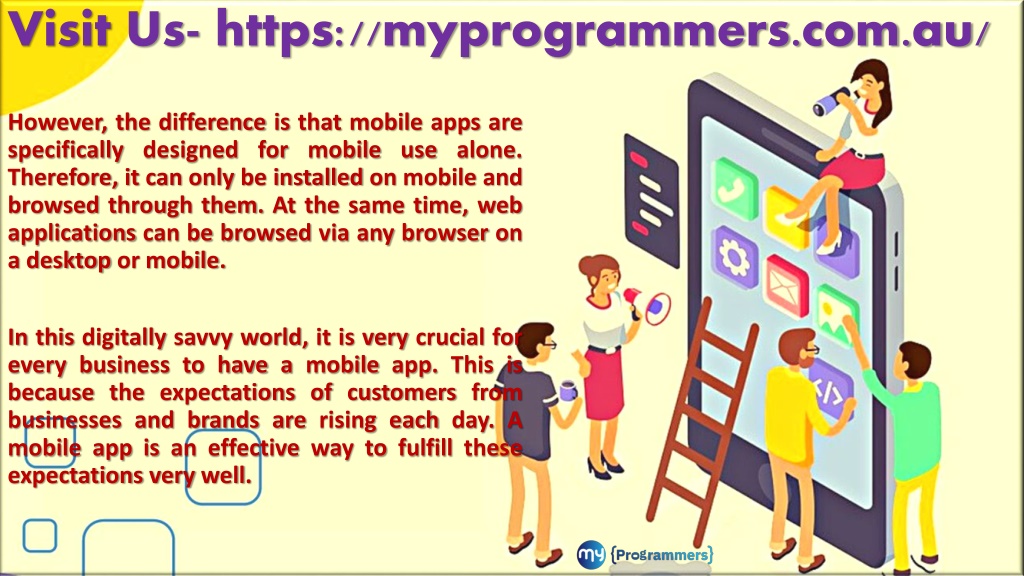 Visit Us- https://myprogrammers.com.au/

However, the difference is that mobile apps are specifically designed for mobile use alone. Therefore, it can only be installed on mobile and browsed through them. At the same time, web applications can be browsed via any browser on a desktop or mobile.

In this digitally savvy world, it is very crucial for every business to have a mobile app. This is because the expectations of customers from businesses and brands are rising each day. A mobile app is an effective way to fulfill these expectations very well.

my {Programmers}